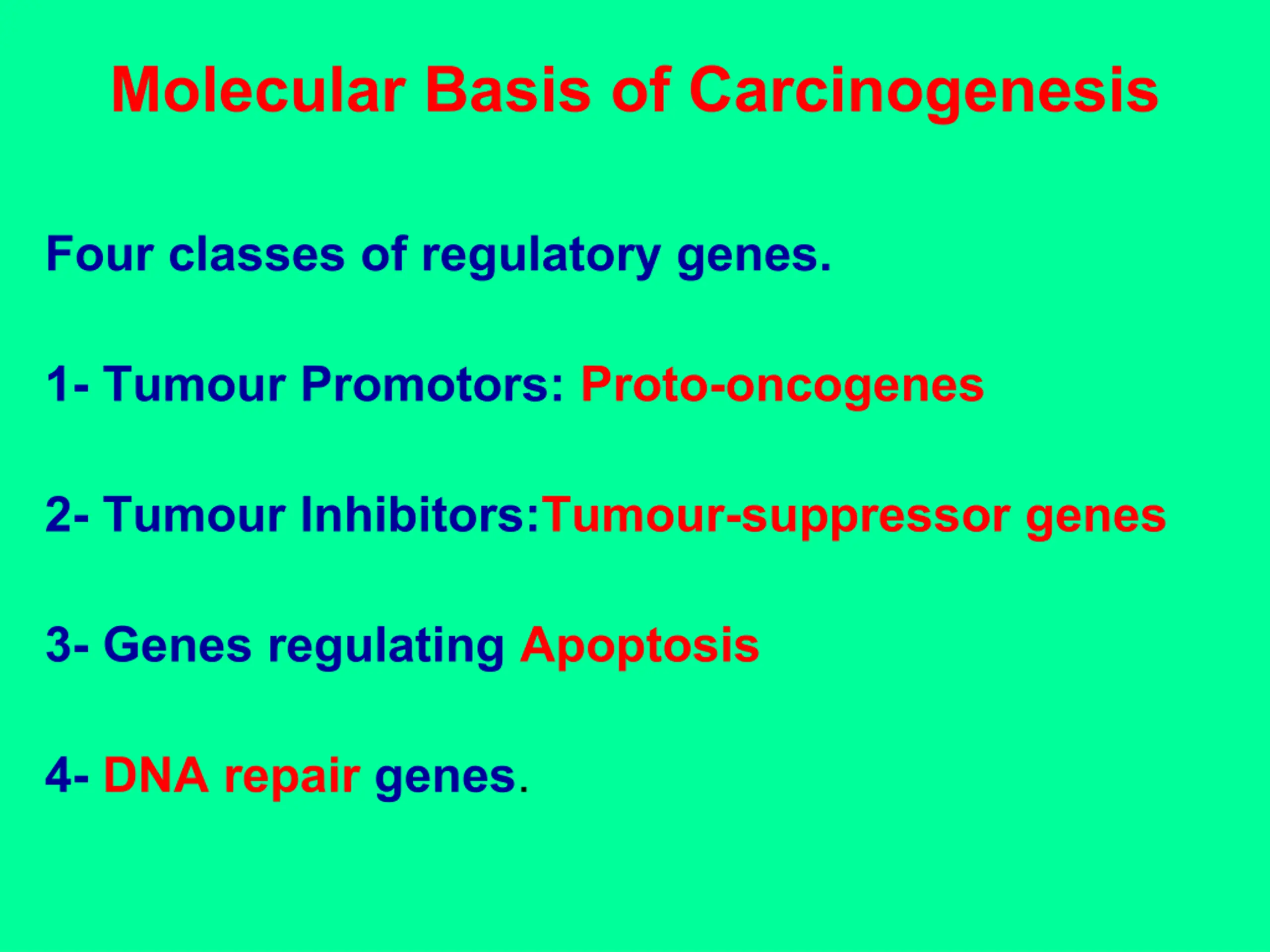 Molecular Basis of Carcinogenesis

Four classes of regulatory genes.

1- Tumour Promotors: Proto-oncogenes

2- Tumour Inhibitors:Tumour-suppressor genes

3- Genes regulating Apoptosis

4- DNA repair genes.